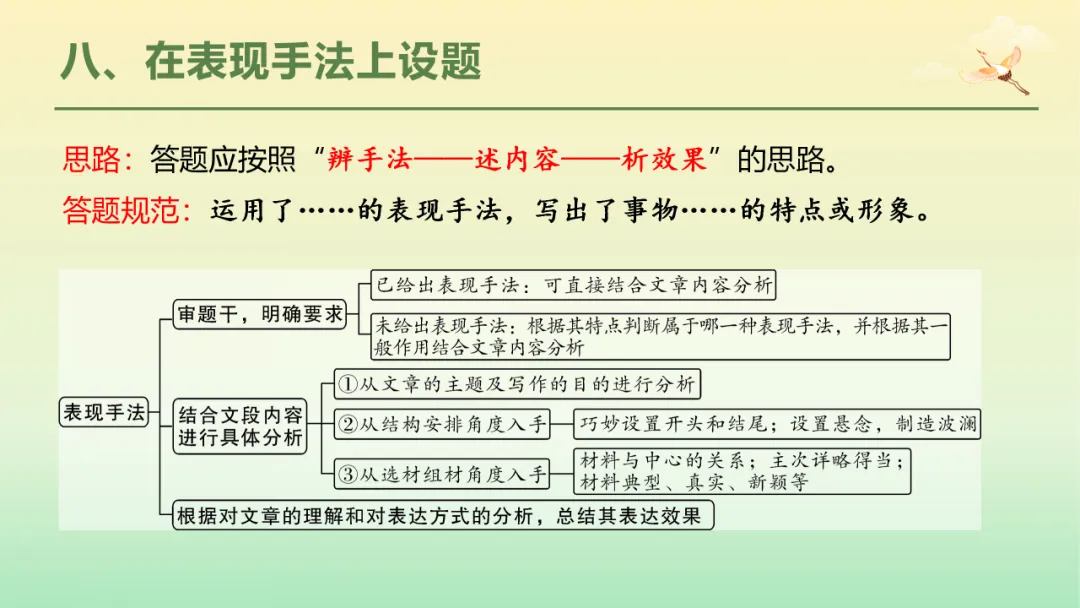 八、在表现手法上设题

思路：答题应按照“辨手法——述内容——析效果”的思路。

答题规范：运用了……的表现手法，写出了事物……的特点或形象。

表现手法

审题干，明确要求

已给出表现手法：可直接结合文章内容分析

未给出表现手法：根据其特点判断属于哪一种表现手法，并根据其一般作用结合文章内容分析

结合文段内容进行具体分析

①从文章的主题及写作的目的进行分析

②从结构安排角度入手

巧妙设置开头和结尾；设置悬念，制造波澜

③从选材组材角度入手

材料与中心的关系；主次详略得当；材料典型、真实、新颖等

根据对文章的理解和对表达方式的分析，总结其表达效果